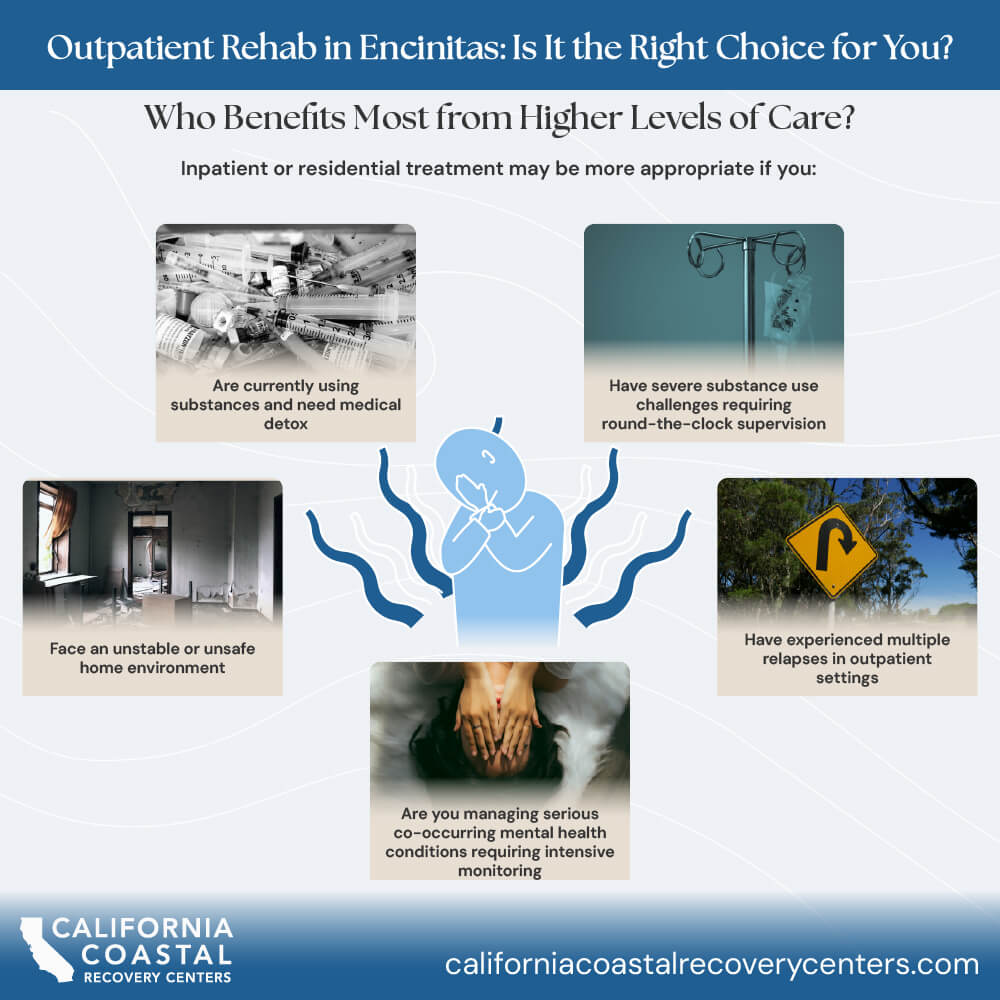 Outpatient Rehab in Encinitas: Is It the Right Choice for You?

Who Benefits Most from Higher Levels of Care?

Inpatient or residential treatment may be more appropriate if you:

Are currently using substances and need medical detox

Have severe substance use challenges requiring round-the-clock supervision

Face an unstable or unsafe home environment

Have experienced multiple relapses in outpatient settings

Are you managing serious co-occurring mental health conditions requiring intensive monitoring

CALIFORNIA COASTAL RECOVERY CENTERS

californiacoastalrecoverycenters.com